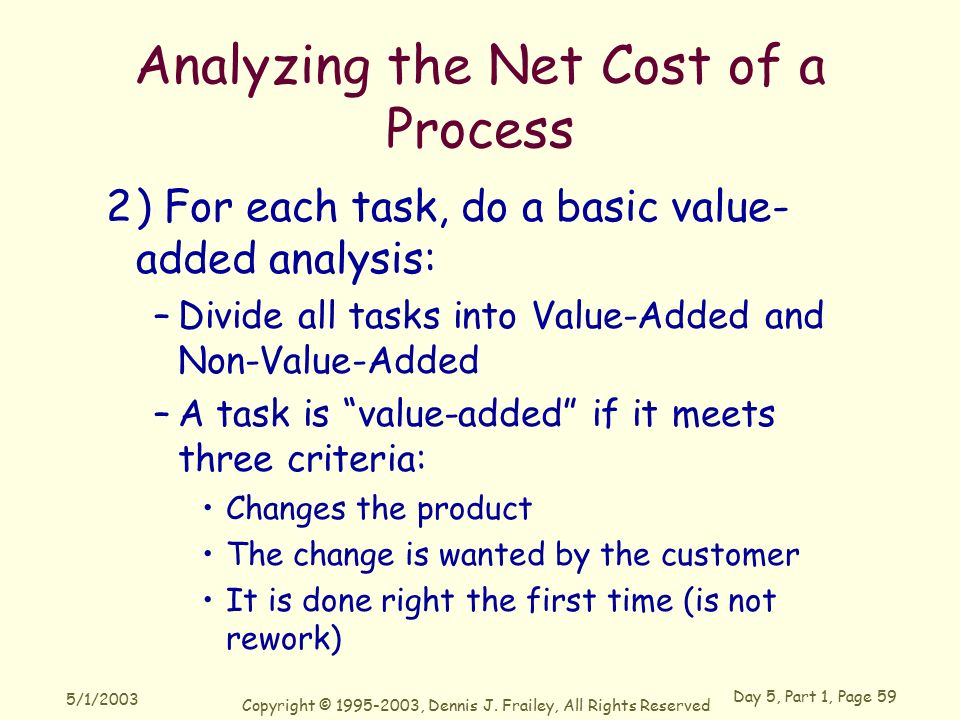 Analyzing the Net Cost of a Process

2) For each task, do a basic value-added analysis:

– Divide all tasks into Value-Added and Non-Value-Added

– A task is “value-added” if it meets three criteria:

• Changes the product

• The change is wanted by the customer

• It is done right the first time (is not rework)

5/1/2003

Copyright © 1995-2003, Dennis J. Frailey, All Rights Reserved

Day 5, Part 1, Page 59